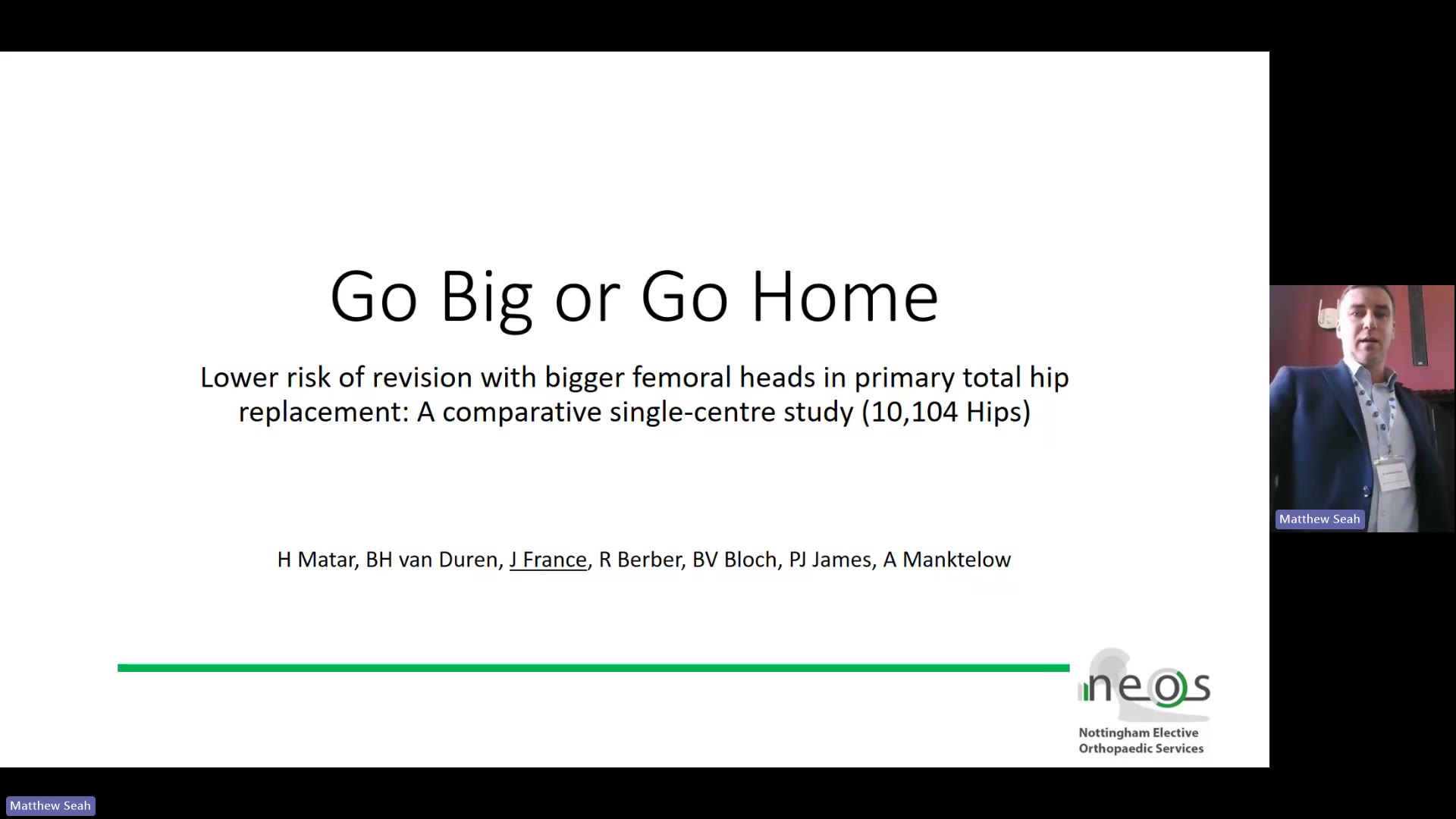 Go Big or Go Home

Lower risk of revision with bigger femoral heads in primary total hip replacement: A comparative single-centre study (10,104 Hips)

H Matar, BH van Duren, J France, R Berber, BV Bloch, PJ James, A Manktelow

neos

Nottingham Elective Orthopaedic Services

Matthew Seah

Matthew Seah